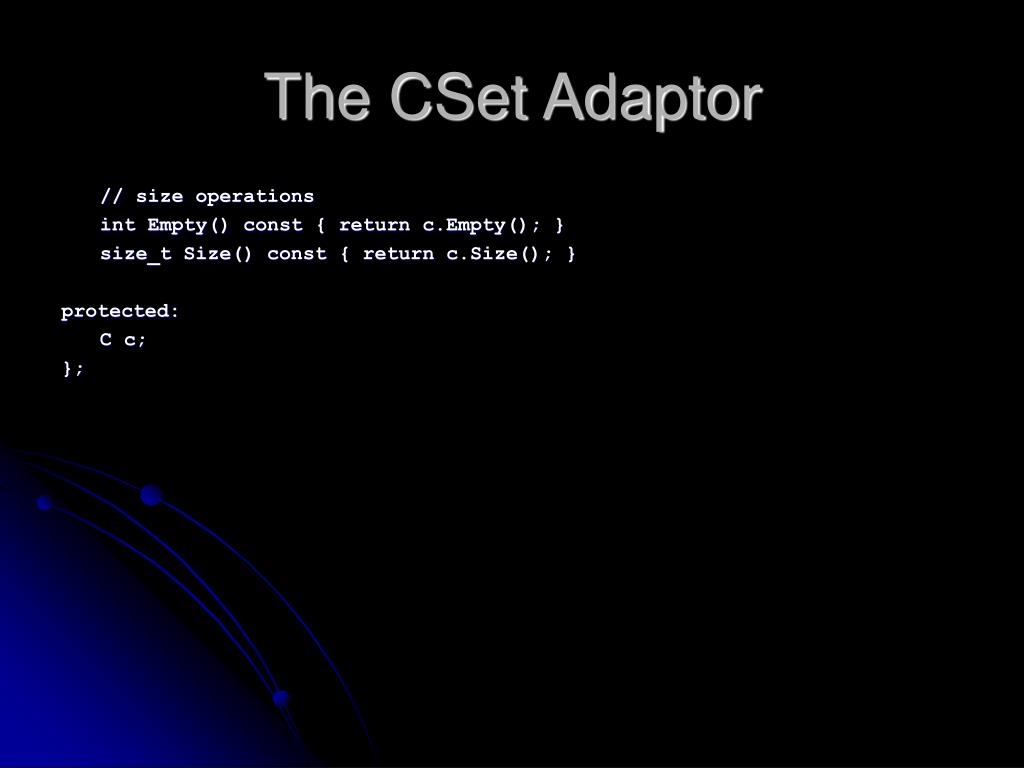 The CSet Adaptor

// size operations
int Empty() const { return c.Empty(); }
size_t Size() const { return c.Size(); }

protected:
C c;
};